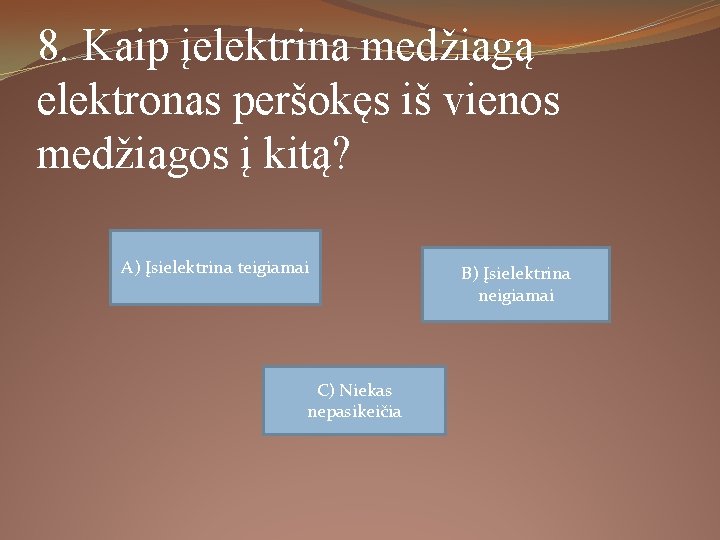 8. Kaip įelektrina medžiagą elektronas peršokęs iš vienos medžiagos į kitą?

A) Įsielektrina teigiamai

B) Įsielektrina neigiamai

C) Niekas nepasikeičia